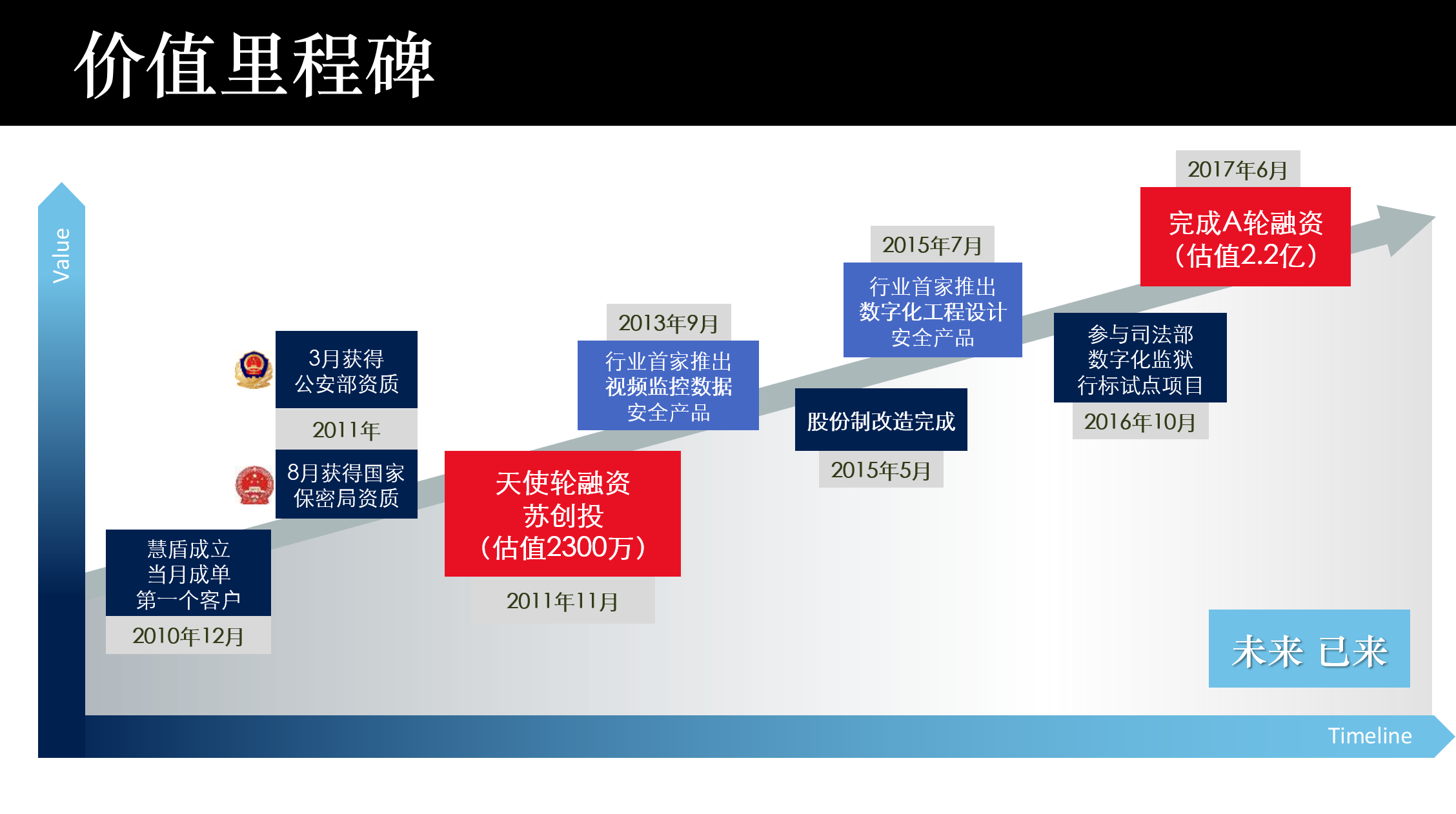 价值里程碑

Value

慧盾成立
当月成单
第一个客户
2010年12月

3月获得
公安部资质
2011年
8月获得国家
保密局资质

天使轮融资
苏创投
（估值2300万）
2011年11月

2013年9月
行业首家推出
视频监控数据
安全产品

股份制改造完成
2015年5月

2015年7月
行业首家推出
数字化工程设计
安全产品

参与司法部
数字化监狱
行标试点项目
2016年10月

2017年6月
完成A轮融资
（估值2.2亿）

未来 已来

Timeline